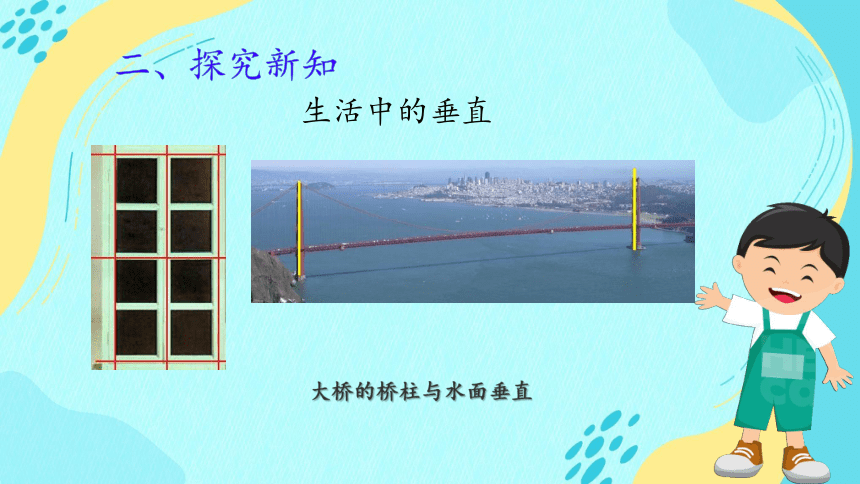 二、探究新知

生活中的垂直

大桥的桥柱与水面垂直